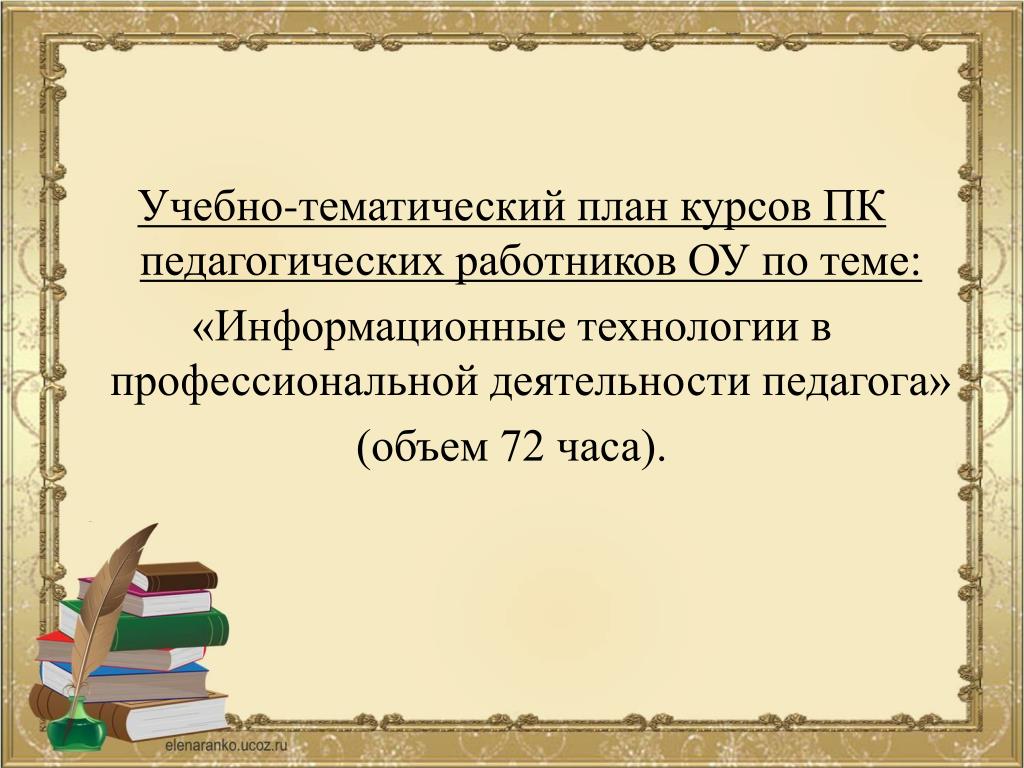 Учебно-тематический план курсов ПК педагогических работников ОУ по теме:
«Информационные технологии в профессиональной деятельности педагога»
(объем 72 часа).

elenaranko.ucoz.ru